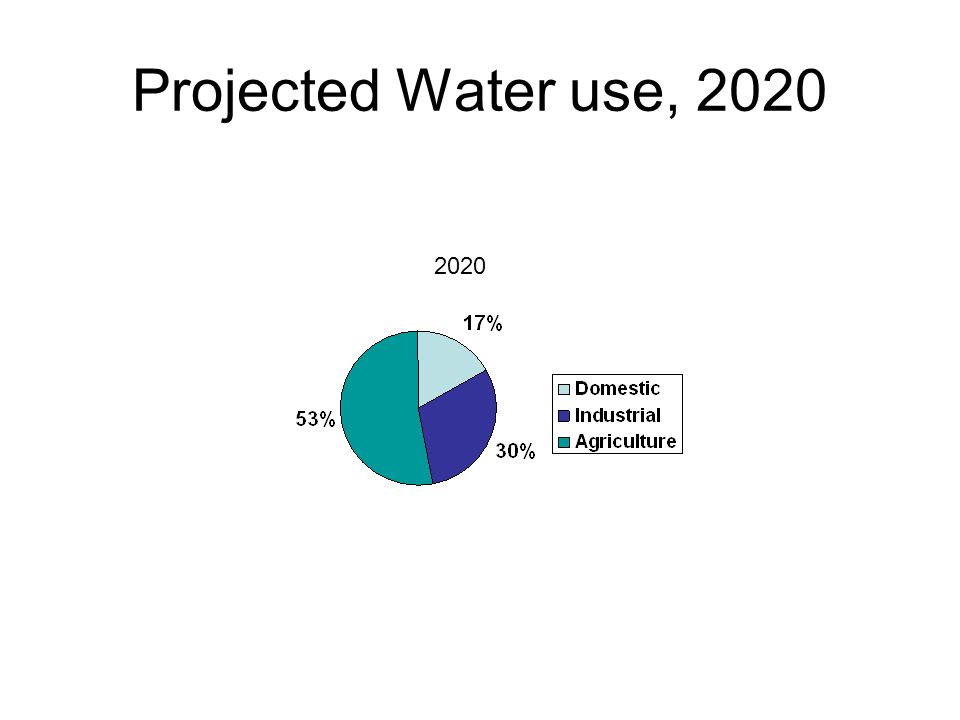 Projected Water use, 2020

2020

17%

53%

30%

Domestic
Industrial
Agriculture